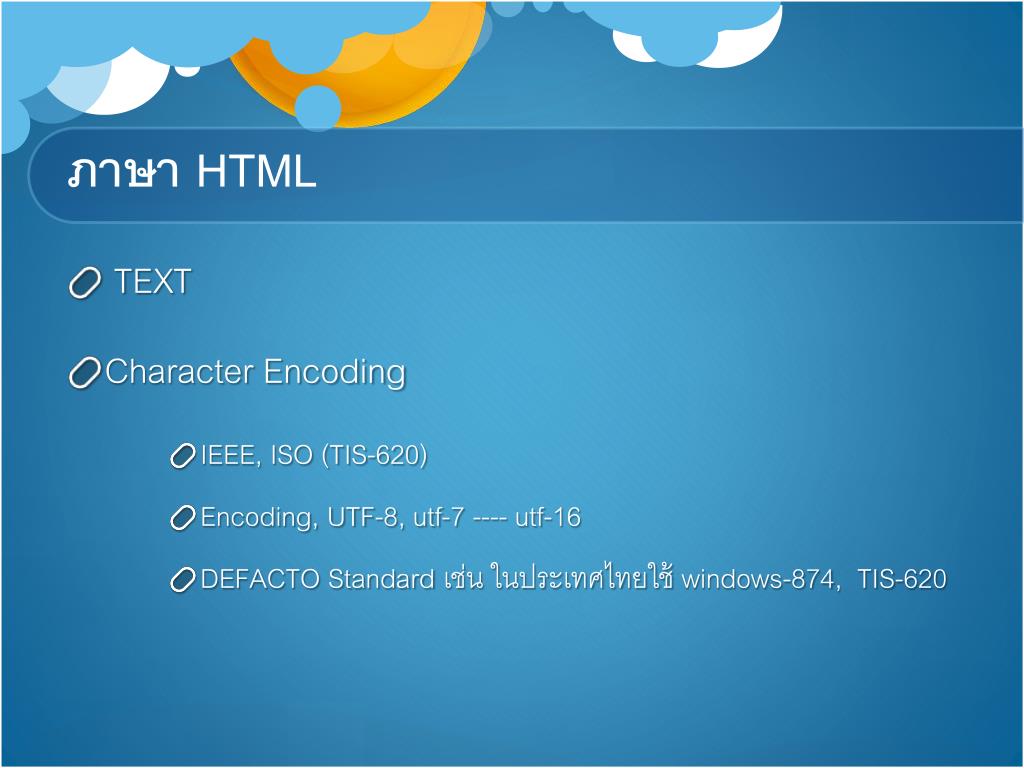 ภาษา HTML

TEXT

Character Encoding

IEEE, ISO (TIS-620)

Encoding, UTF-8, utf-7 ---- utf-16

DEFACTO Standard เช่น ในประเทศไทยใช้ windows-874, TIS-620